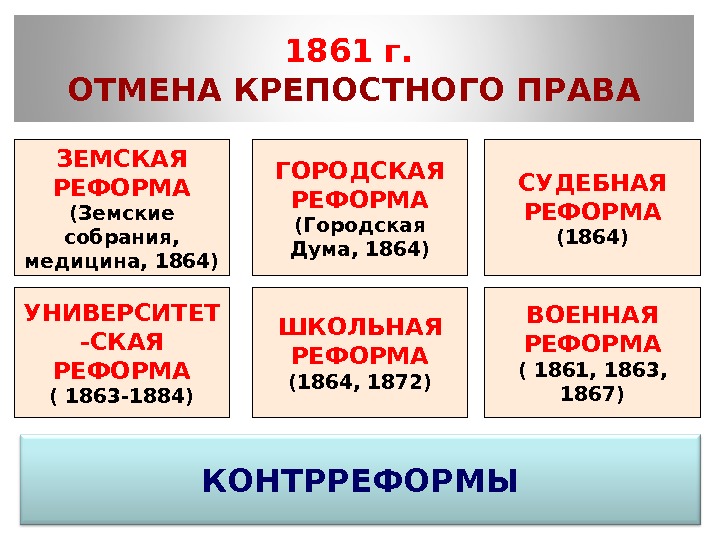 1861 г.
ОТМЕНА КРЕПОСТНОГО ПРАВА

ЗЕМСКАЯ РЕФОРМА (Земские собрания, медицина, 1864)

ГОРОДСКАЯ РЕФОРМА (Городская Дума, 1864)

СУДЕБНАЯ РЕФОРМА (1864)

УНИВЕРСИТЕТ-СКАЯ РЕФОРМА ( 1863-1884)

ШКОЛЬНАЯ РЕФОРМА (1864, 1872)

ВОЕННАЯ РЕФОРМА ( 1861, 1863, 1867)

КОНТРРЕФОРМЫ